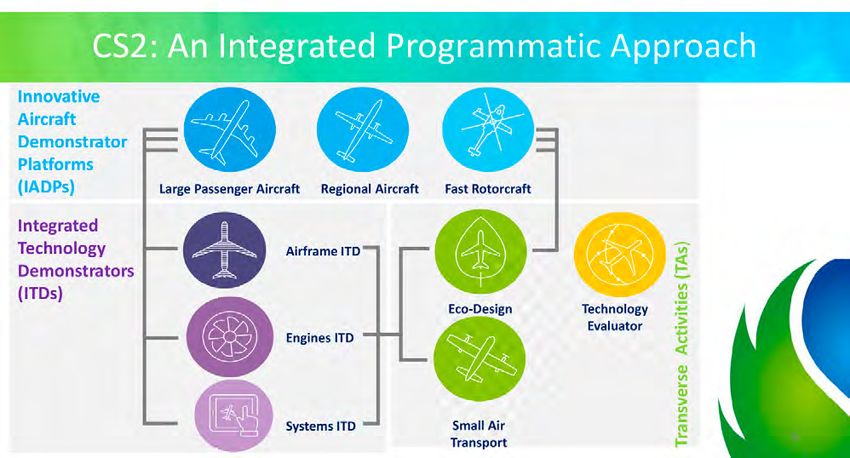 CS2: An Integrated Programmatic Approach

Innovative Aircraft Demonstrator Platforms (IADPs)

Large Passenger Aircraft

Regional Aircraft

Fast Rotorcraft

Integrated Technology Demonstrators (ITDs)

Airframe ITD

Engines ITD

Systems ITD

Eco-Design

Small Air Transport

Technology Evaluator

Transverse Activities (TAs)